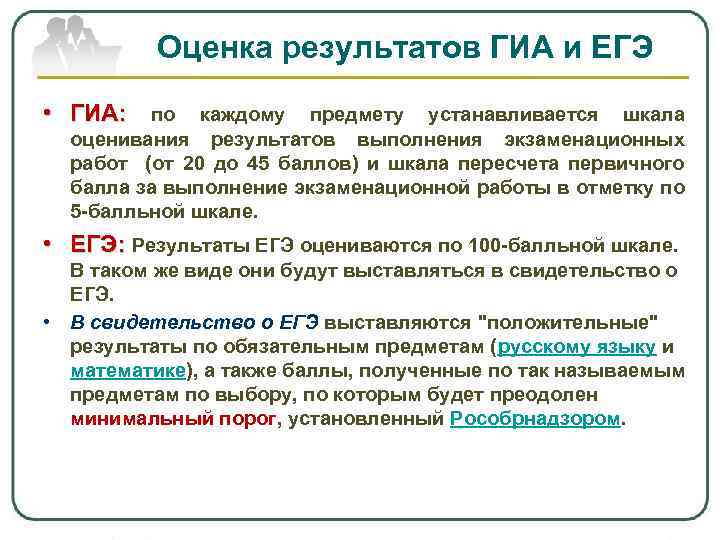 Оценка результатов ГИА и ЕГЭ

• ГИА: по каждому предмету устанавливается шкала оценивания результатов выполнения экзаменационных работ (от 20 до 45 баллов) и шкала пересчета первичного балла за выполнение экзаменационной работы в отметку по 5-балльной шкале.

• ЕГЭ: Результаты ЕГЭ оцениваются по 100-балльной шкале. В таком же виде они будут выставляться в свидетельство о ЕГЭ.

• В свидетельство о ЕГЭ выставляются "положительные" результаты по обязательным предметам (русскому языку и математике), а также баллы, полученные по так называемым предметам по выбору, по которым будет преодолен минимальный порог, установленный Рособрнадзором.